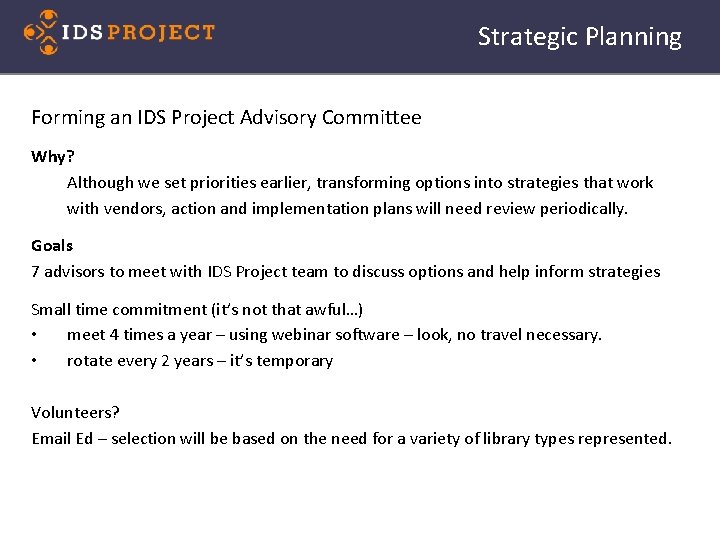 IDS PROJECT

Strategic Planning

Forming an IDS Project Advisory Committee

Why?

Although we set priorities earlier, transforming options into strategies that work with vendors, action and implementation plans will need review periodically.

Goals

7 advisors to meet with IDS Project team to discuss options and help inform strategies

Small time commitment (it's not that awful…)

• meet 4 times a year – using webinar software – look, no travel necessary.

• rotate every 2 years – it's temporary

Volunteers?

Email Ed – selection will be based on the need for a variety of library types represented.